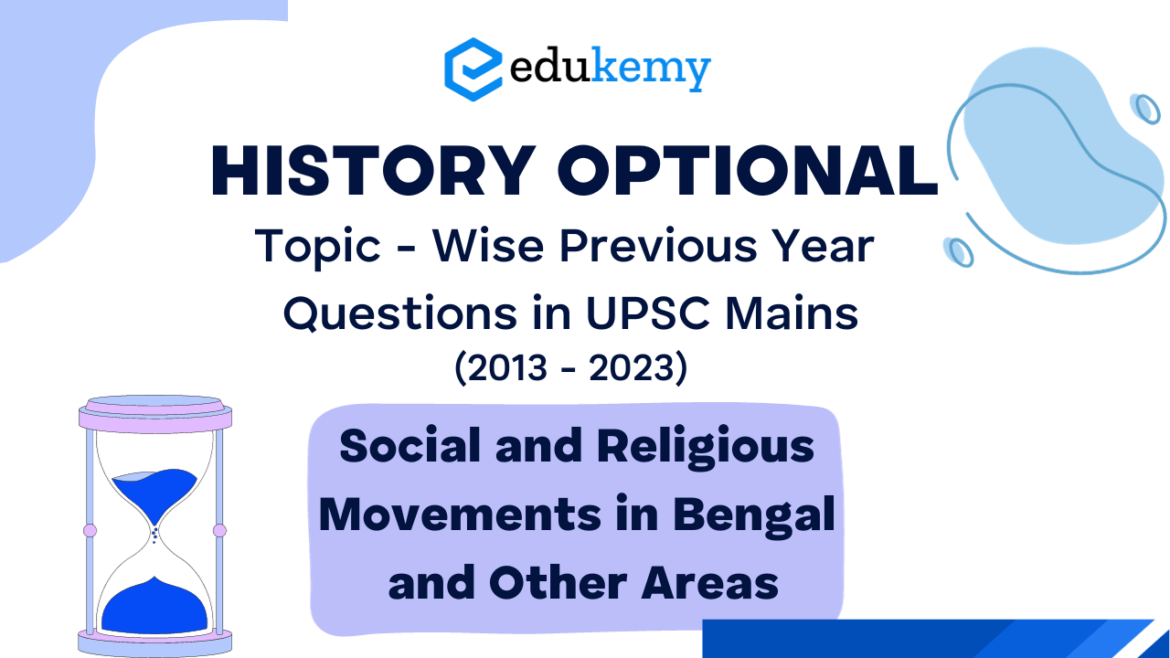 edukemy

HISTORY OPTIONAL

Topic - Wise Previous Year Questions in UPSC Mains
(2013 - 2023)

Social and Religious Movements in Bengal and Other Areas